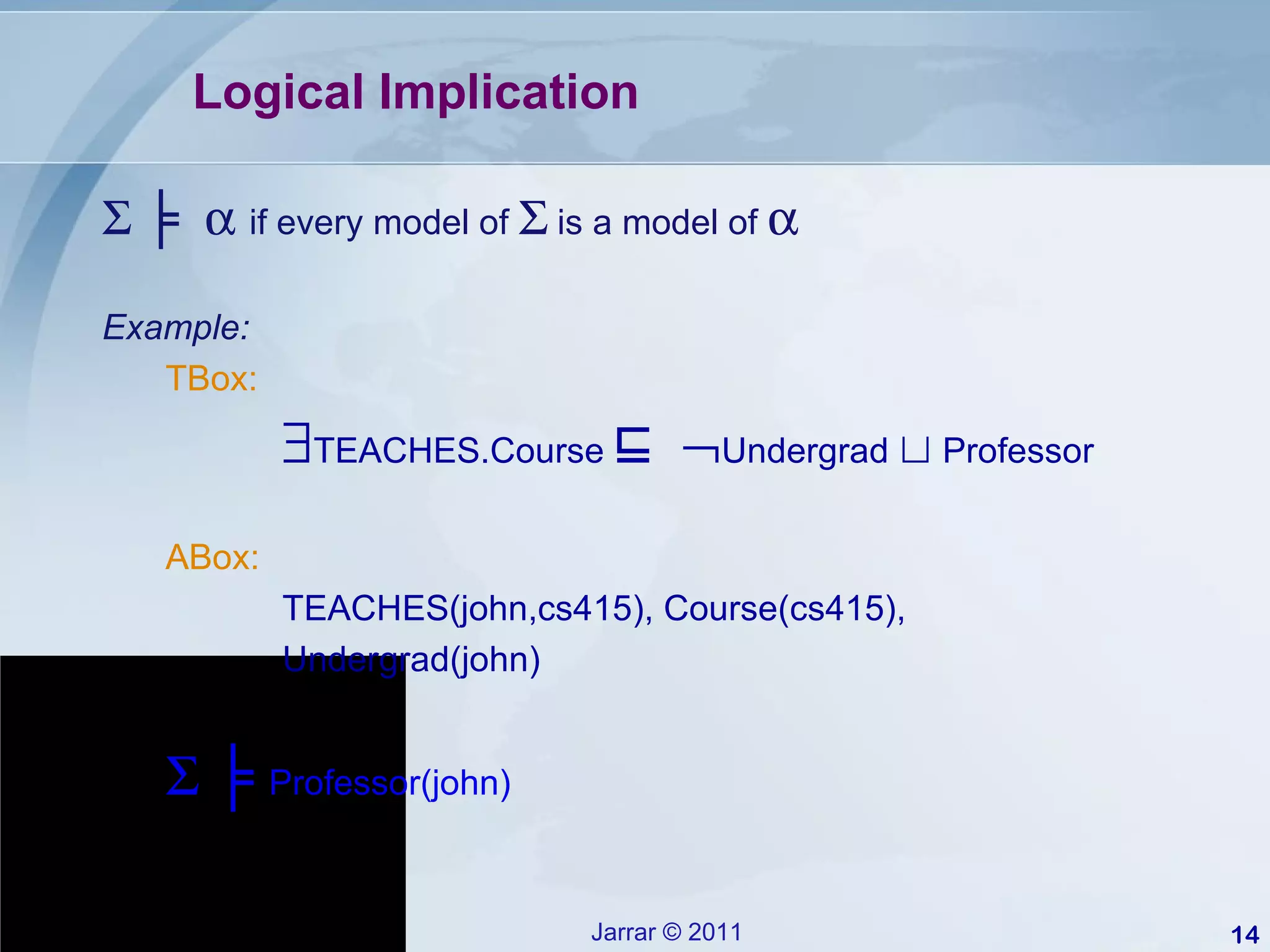 Logical Implication

$\Sigma \models \alpha$ if every model of $\Sigma$ is a model of $\alpha$

Example:

TBox:

$\exists$TEACHES.Course $\sqsubseteq$ $\neg$Undergrad $\sqcup$ Professor

ABox:

TEACHES(john,cs415), Course(cs415), Undergrad(john)

$\Sigma \models$ Professor(john)

Jarrar © 2011

14